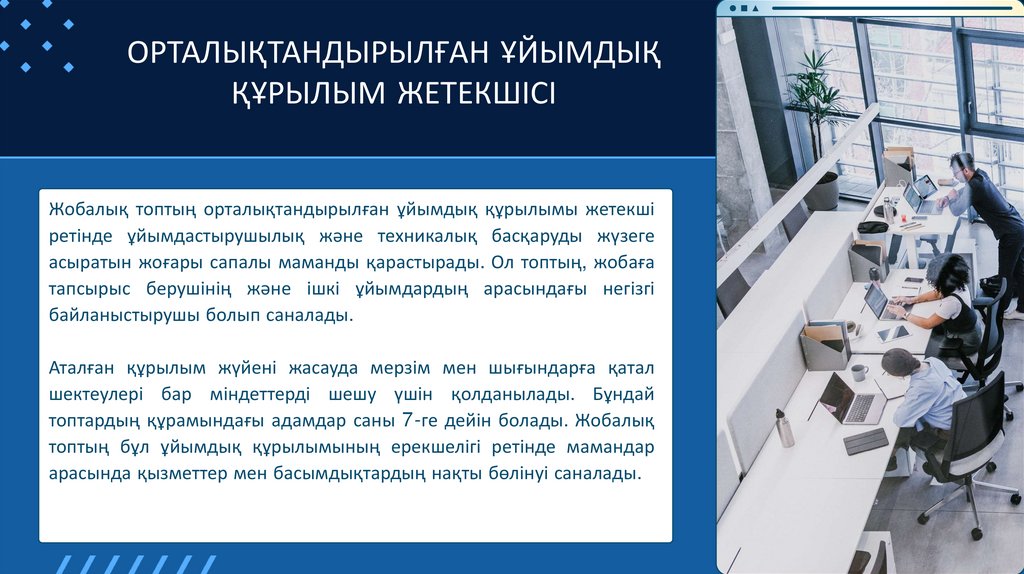 ОРТАЛЫҚТАНДЫРЫЛҒАН ҰЙЫМДЫҚ ҚҰРЫЛЫМ ЖЕТЕКШІСІ

Жобалық топтың орталықтандырылған ұйымдық құрылымы жетекші ретінде ұйымдастырушылық және техникалық басқаруды жүзеге асыратын жоғары сапалы маманды қарастырады. Ол топтың, жобаға тапсырыс берушінің және ішкі ұйымдардың арасындағы негізгі байланыстырушы болып саналады.

Аталған құрылым жүйені жасауда мерзім мен шығындарға қатал шектеулері бар міндеттерді шешу үшін қолданылады. Бұндай топтардың құрамындағы адамдар саны 7-ге дейін болады. Жобалық топтың бұл ұйымдық құрылымының ерекшелігі ретінде мамандар арасында қызметтер мен басымдықтардың нақты бөлінуі саналады.